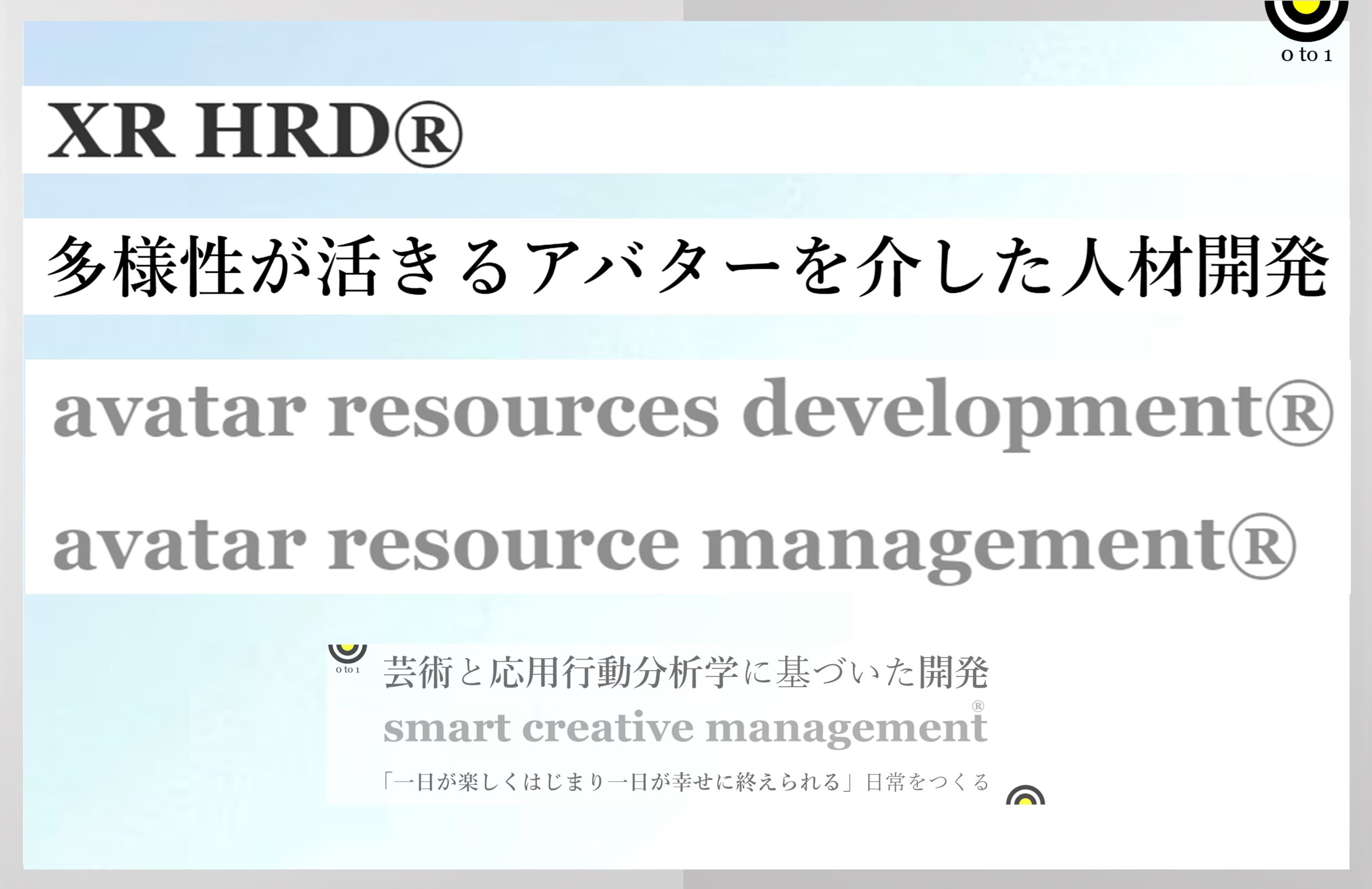 0 to 1

XR HRD®

多様性が活きるアバターを介した人材開発

avatar resources development®

avatar resource management®

0 to 1

芸術と応用行動分析学に基づいた開発

smart creative management®

「一日が楽しくはじまり一日が幸せに終えられる」日常をつくる